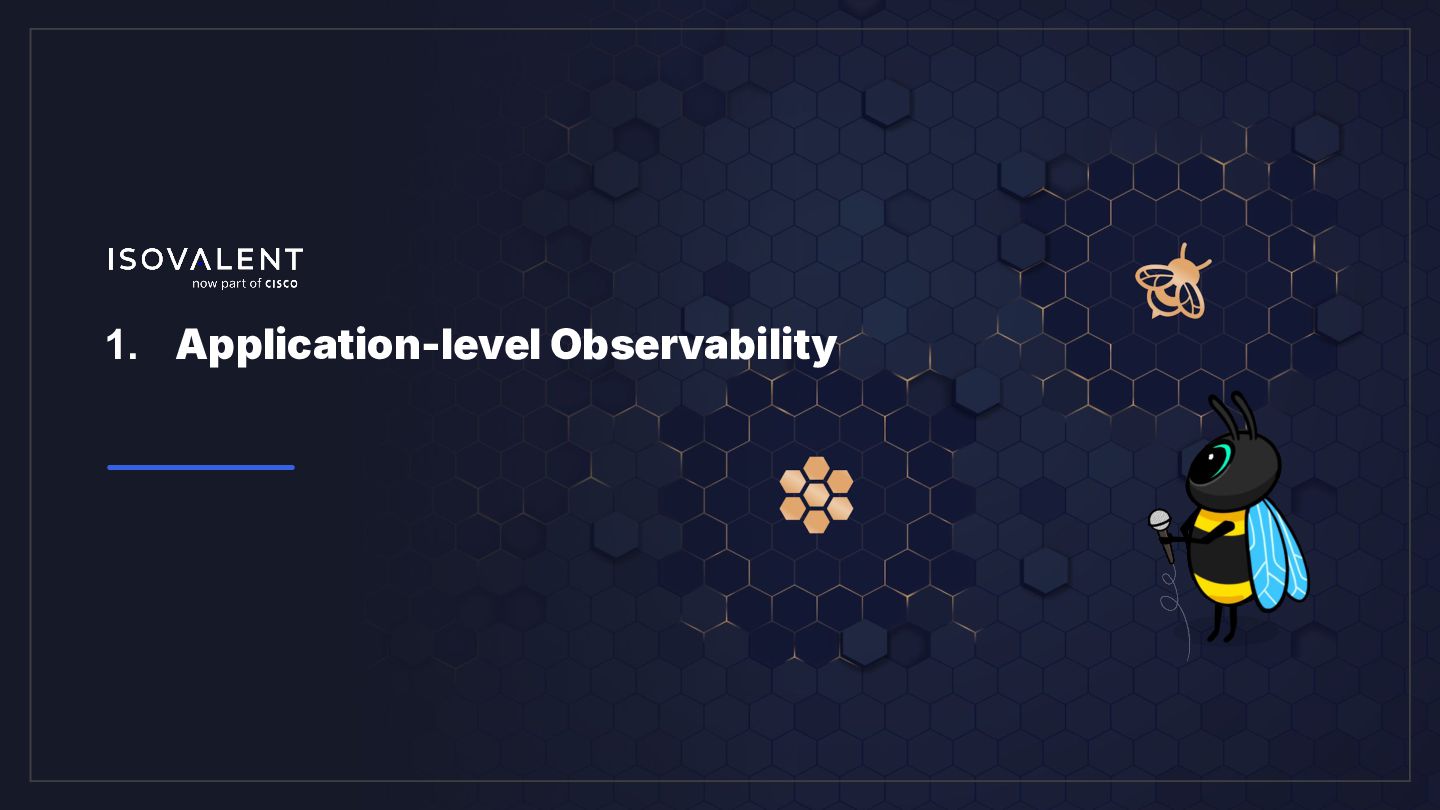 ISOVALENT
now part of CISCO

1. Application-level Observability